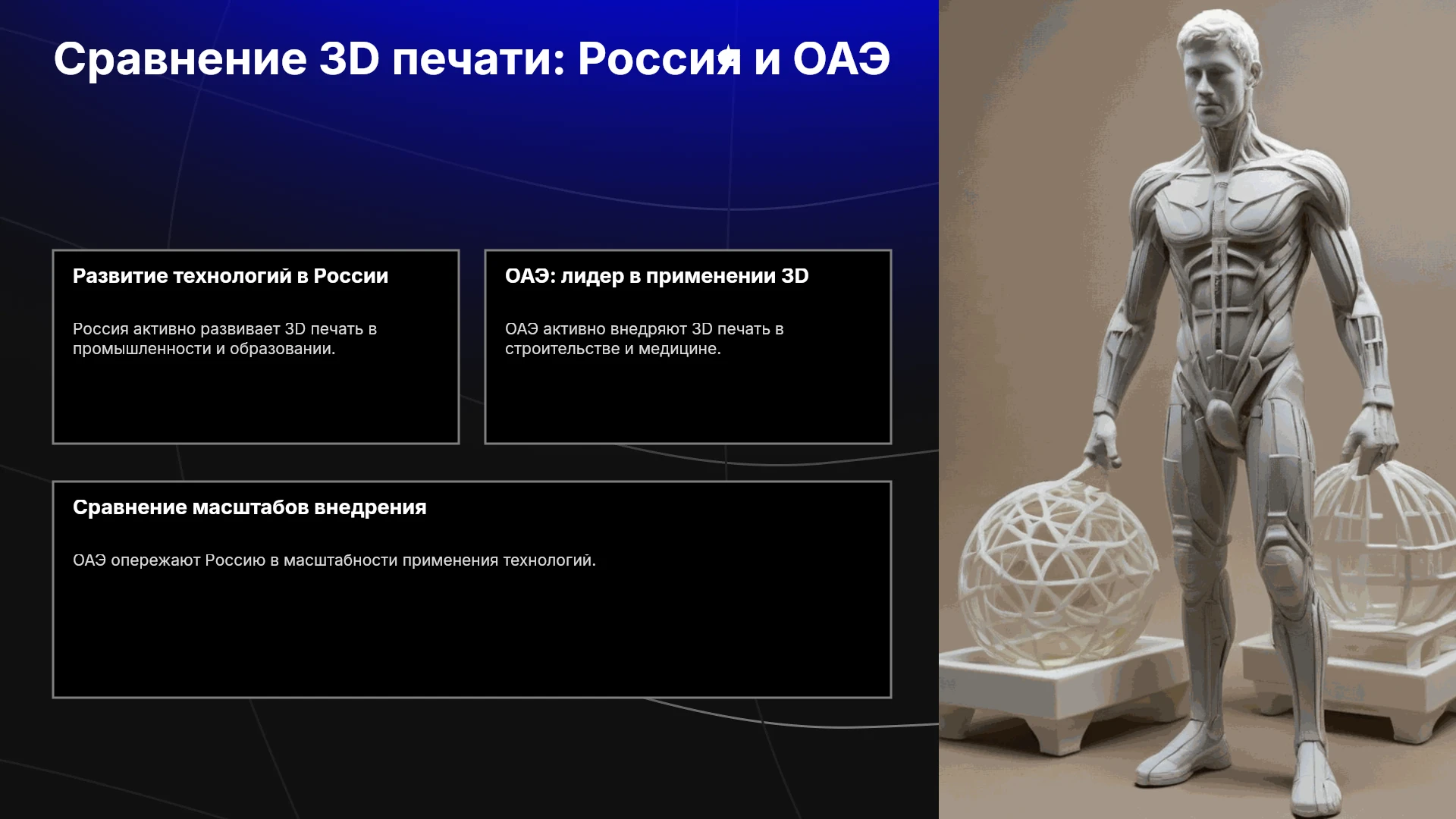 Сравнение 3D печати: Россия и ОАЭ

Развитие технологий в России

Россия активно развивает 3D печать в промышленности и образовании.

ОАЭ: лидер в применении 3D

ОАЭ активно внедряют 3D печать в строительстве и медицине.

Сравнение масштабов внедрения

ОАЭ опережают Россию в масштабности применения технологий.